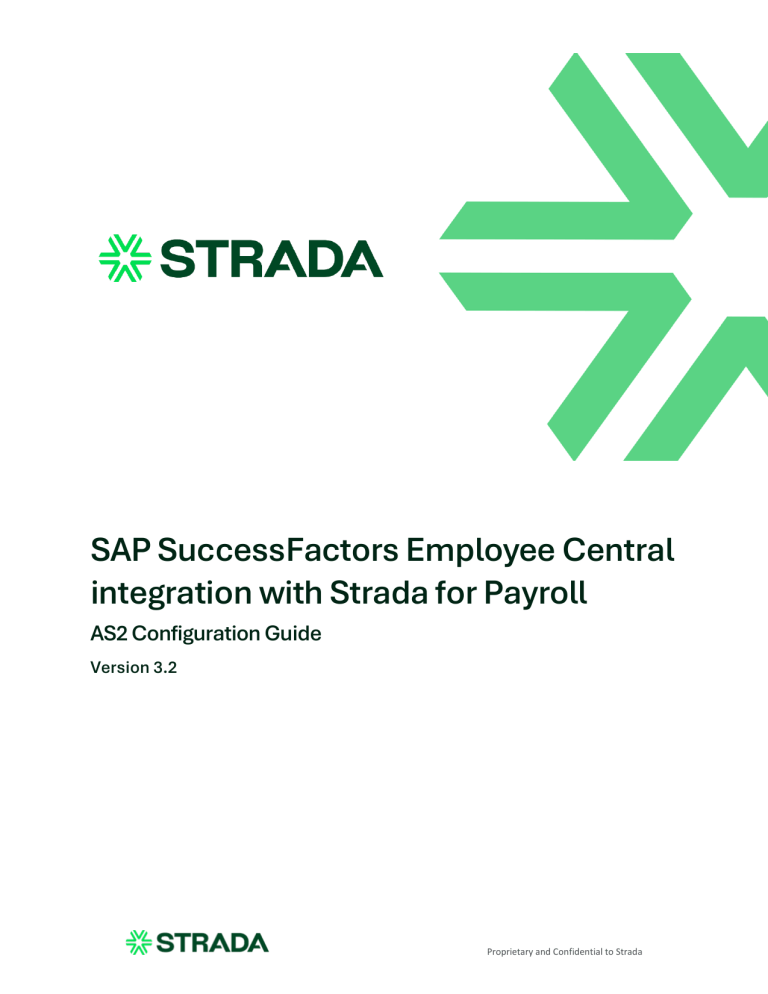 STRADA

SAP SuccessFactors Employee Central integration with Strada for Payroll

AS2 Configuration Guide

Version 3.2

STRADA

Proprietary and Confidential to Strada